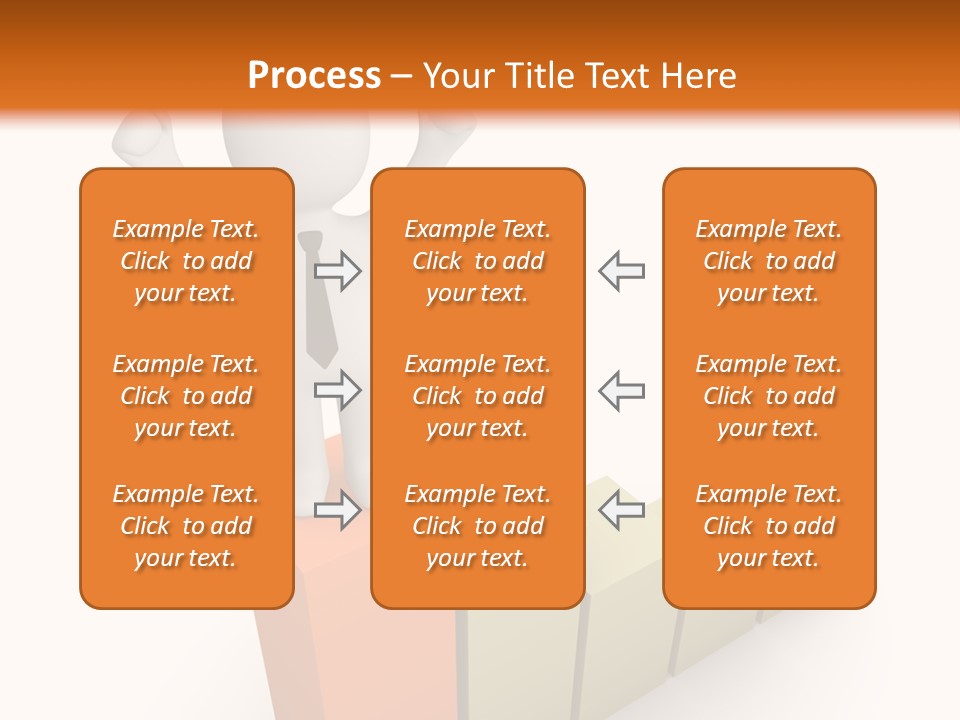 Process – Your Title Text Here

Example Text. Click to add your text.

Example Text. Click to add your text.

Example Text. Click to add your text.

Example Text. Click to add your text.

Example Text. Click to add your text.

Example Text. Click to add your text.

Example Text. Click to add your text.

Example Text. Click to add your text.

Example Text. Click to add your text.